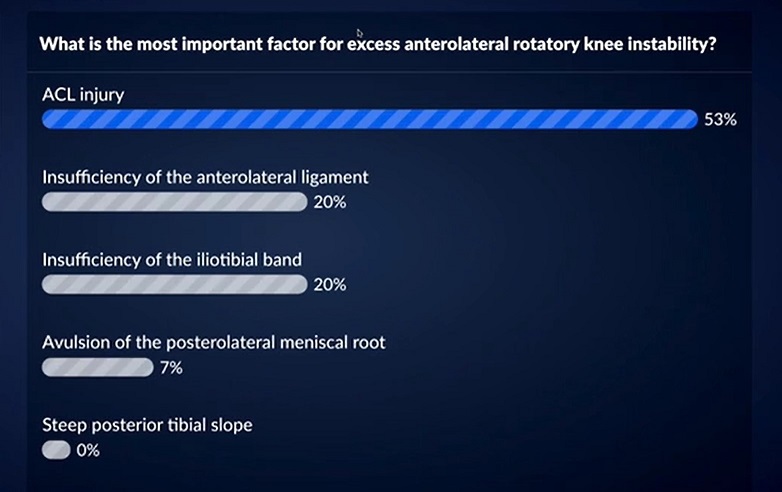 What is the most important factor for excess anterolateral rotatory knee instability?

ACL injury
53%

Insufficiency of the anterolateral ligament
20%

Insufficiency of the iliotibial band
20%

Avulsion of the posterolateral meniscal root
7%

Steep posterior tibial slope
0%